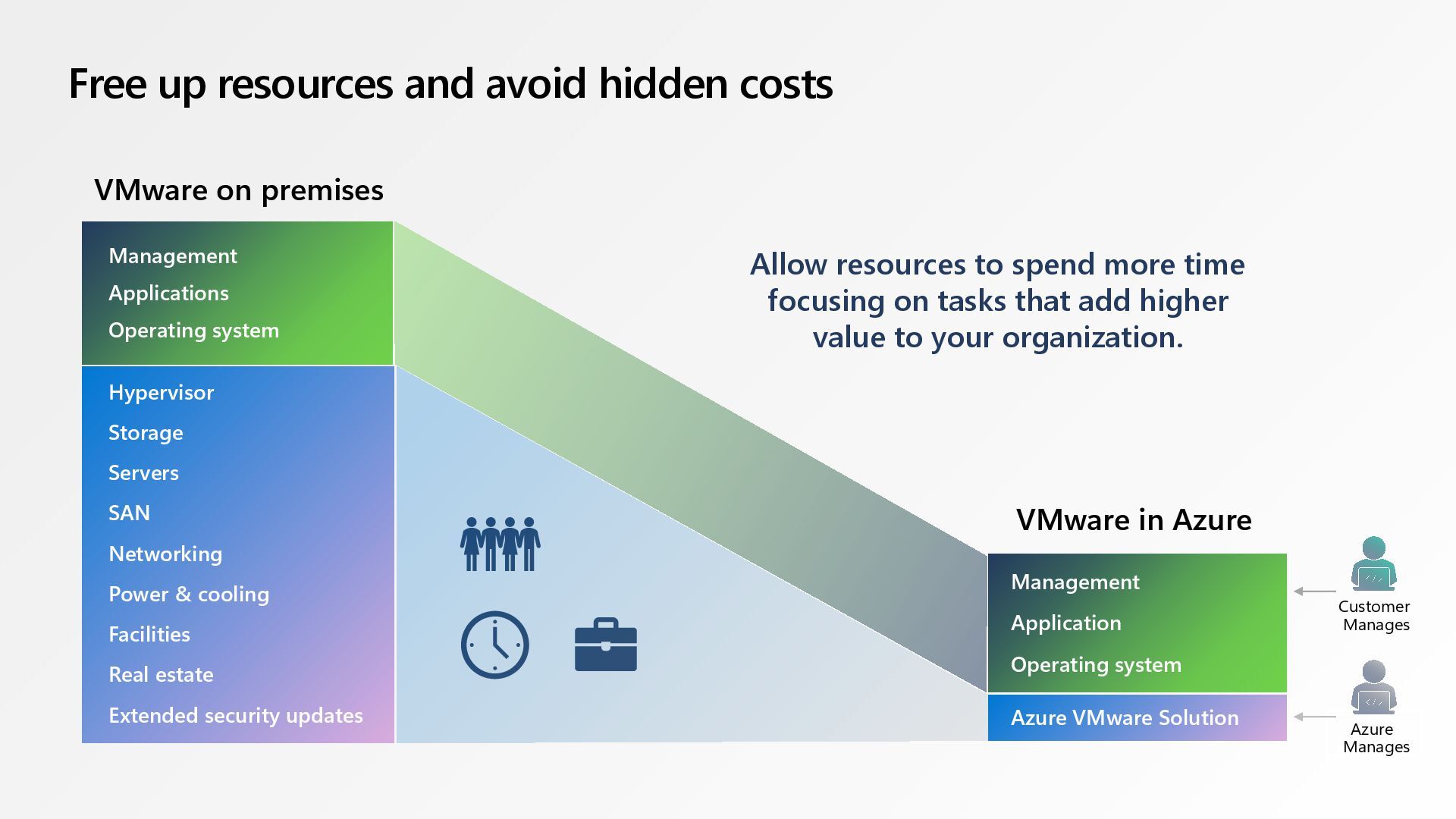 Free up resources and avoid hidden costs

VMware on premises

Management
Applications
Operating system

Hypervisor
Storage
Servers
SAN
Networking
Power & cooling
Facilities
Real estate
Extended security updates

Allow resources to spend more time focusing on tasks that add higher value to your organization.

VMware in Azure

Management
Application
Operating system

Azure VMware Solution

Customer Manages

Azure Manages